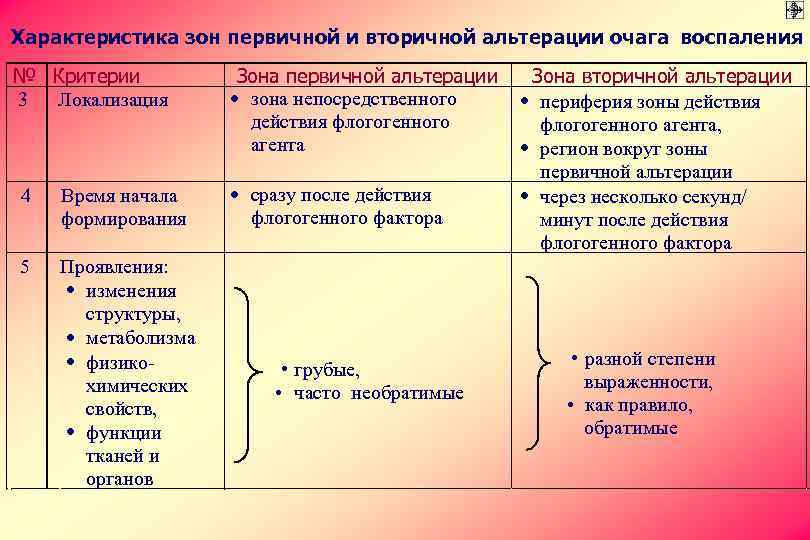 Характеристика зон первичной и вторичной альтерации очага воспаления

| № | Критерии | Зона первичной альтерации | Зона вторичной альтерации |
|---|---|---|---|
| 3 | Локализация | • зона непосредственного действия флогогенного агента | • периферия зоны действия флогогенного агента, • регион вокруг зоны первичной альтерации |
| 4 | Время начала формирования | • сразу после действия флогогенного фактора | • через несколько секунд/ минут после действия флогогенного фактора |
| 5 | Проявления: • изменения структуры, • метаболизма • физико-химических свойств, • функции тканей и органов | • грубые, • часто необратимые | • разной степени выраженности, • как правило, обратимые |